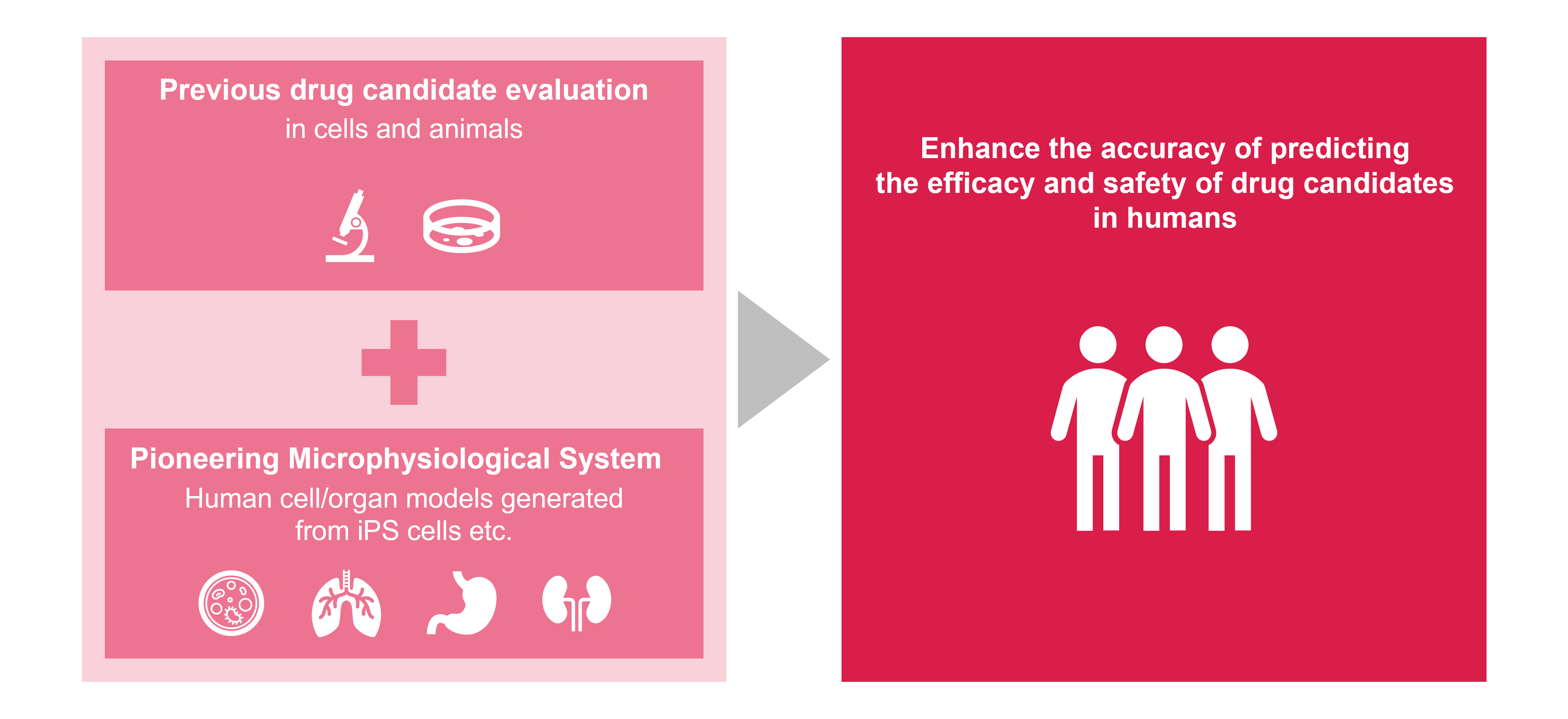 Previous drug candidate evaluation
in cells and animals

Pioneering Microphysiological System
Human cell/organ models generated from iPS cells etc.

Enhance the accuracy of predicting the efficacy and safety of drug candidates in humans